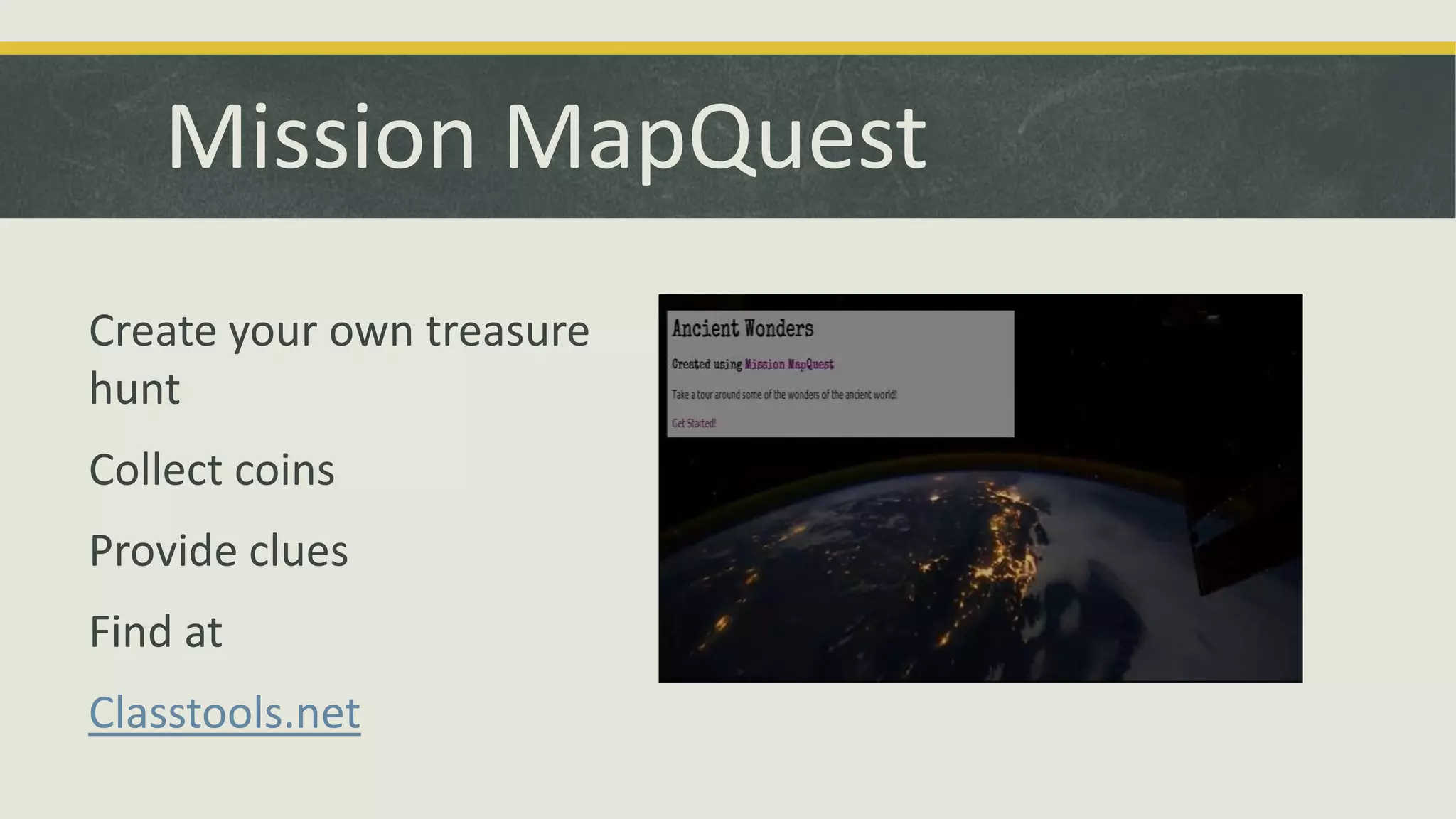 Mission MapQuest

Create your own treasure hunt

Collect coins

Provide clues

Find at

Classtools.net

Ancient Wonders

Created using Mission MapQuest

Take a tour around some of the wonders of the ancient world!

Get Started!